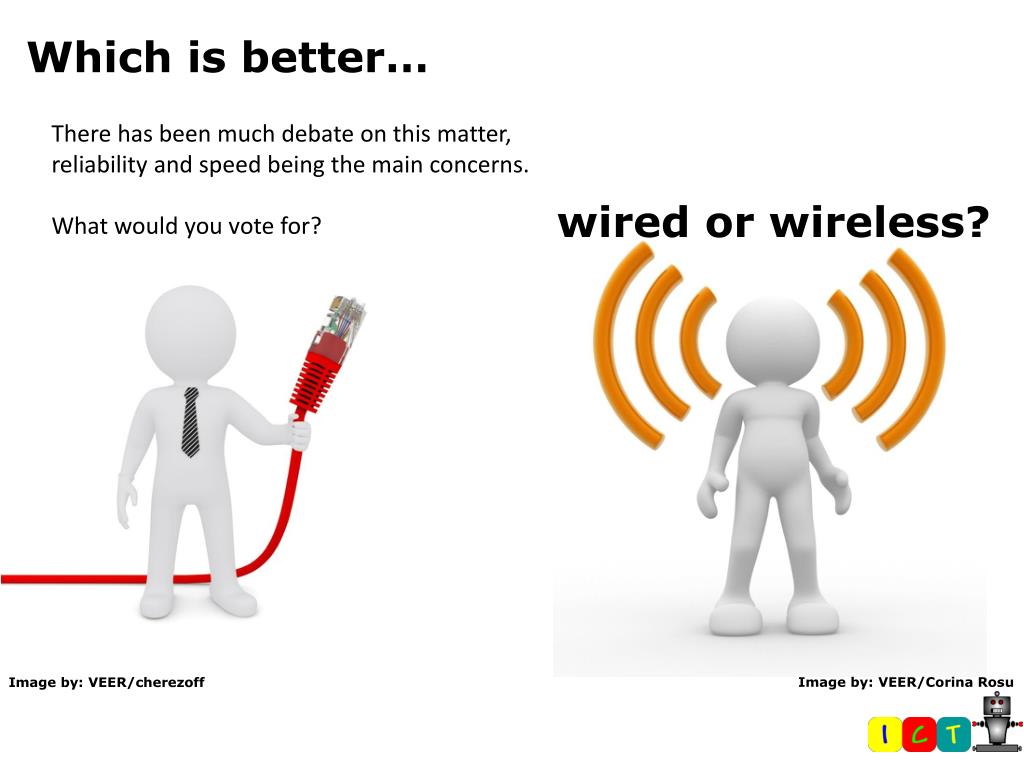 Which is better…

There has been much debate on this matter, reliability and speed being the main concerns.

What would you vote for?

wired or wireless?

Image by: VEER/cherezoff

Image by: VEER/Corina Rosu

I C T